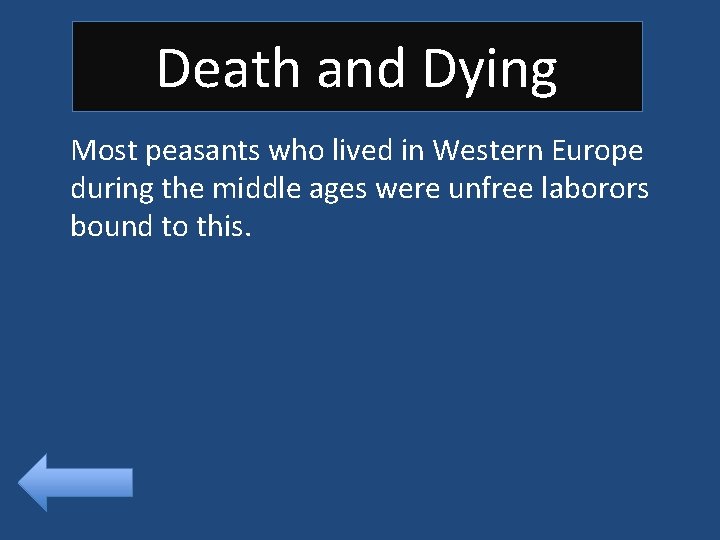 Death and Dying

Most peasants who lived in Western Europe during the middle ages were unfree laborors bound to this.